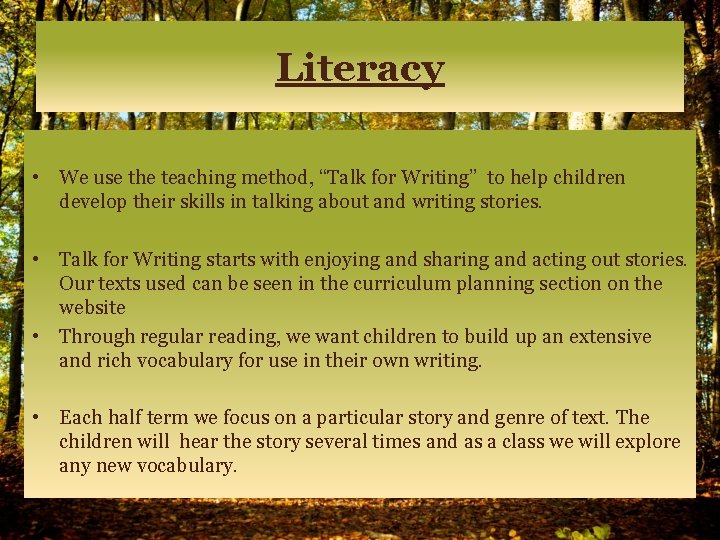 Literacy

• We use the teaching method, “Talk for Writing” to help children develop their skills in talking about and writing stories.

• Talk for Writing starts with enjoying and sharing and acting out stories. Our texts used can be seen in the curriculum planning section on the website

• Through regular reading, we want children to build up an extensive and rich vocabulary for use in their own writing.

• Each half term we focus on a particular story and genre of text. The children will hear the story several times and as a class we will explore any new vocabulary.